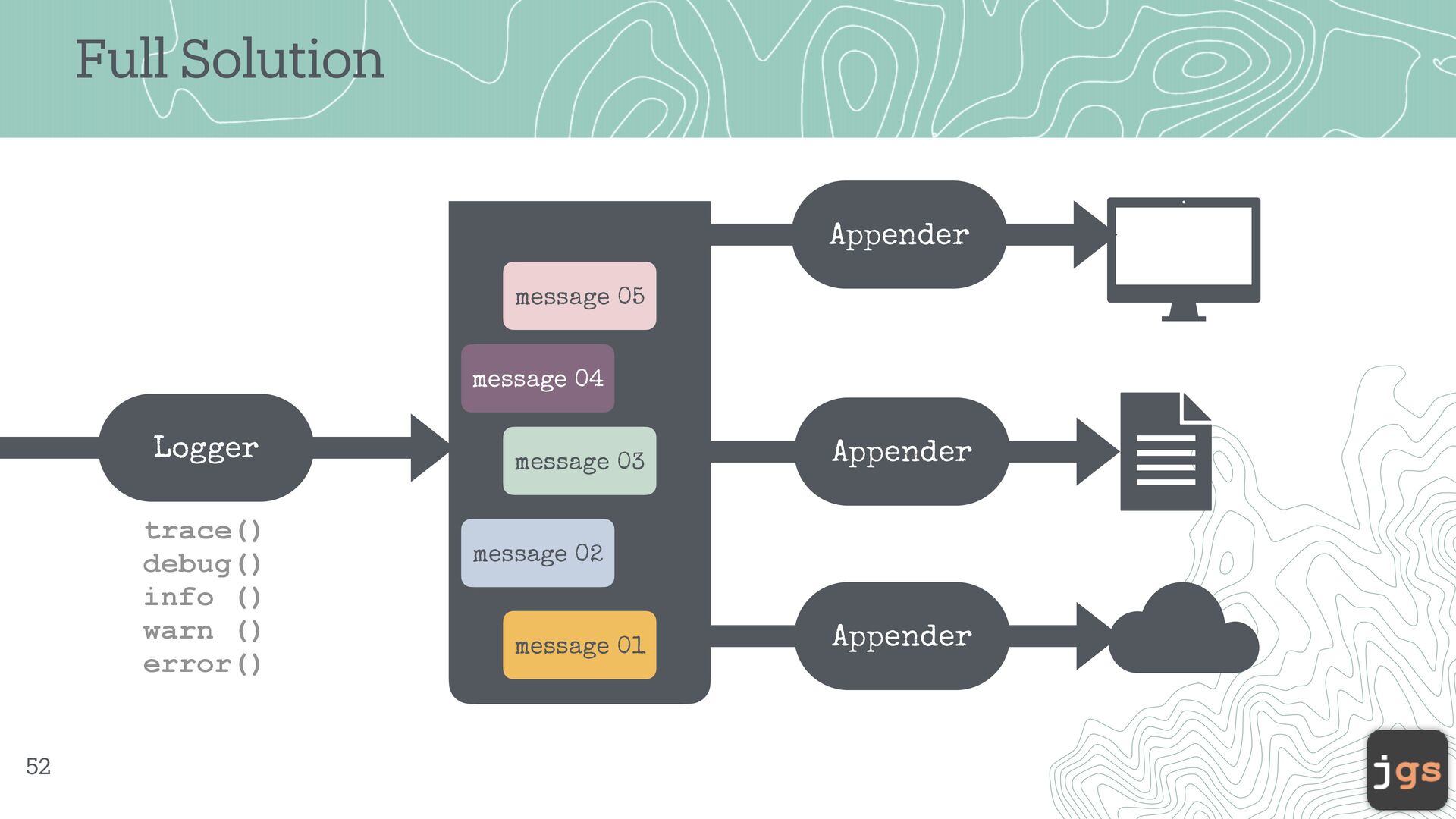 Full Solution

Logger

trace()
debug()
info ()
warn ()
error()

message 05
message 04
message 03
message 02
message 01

Appender
Appender
Appender

52

jgs